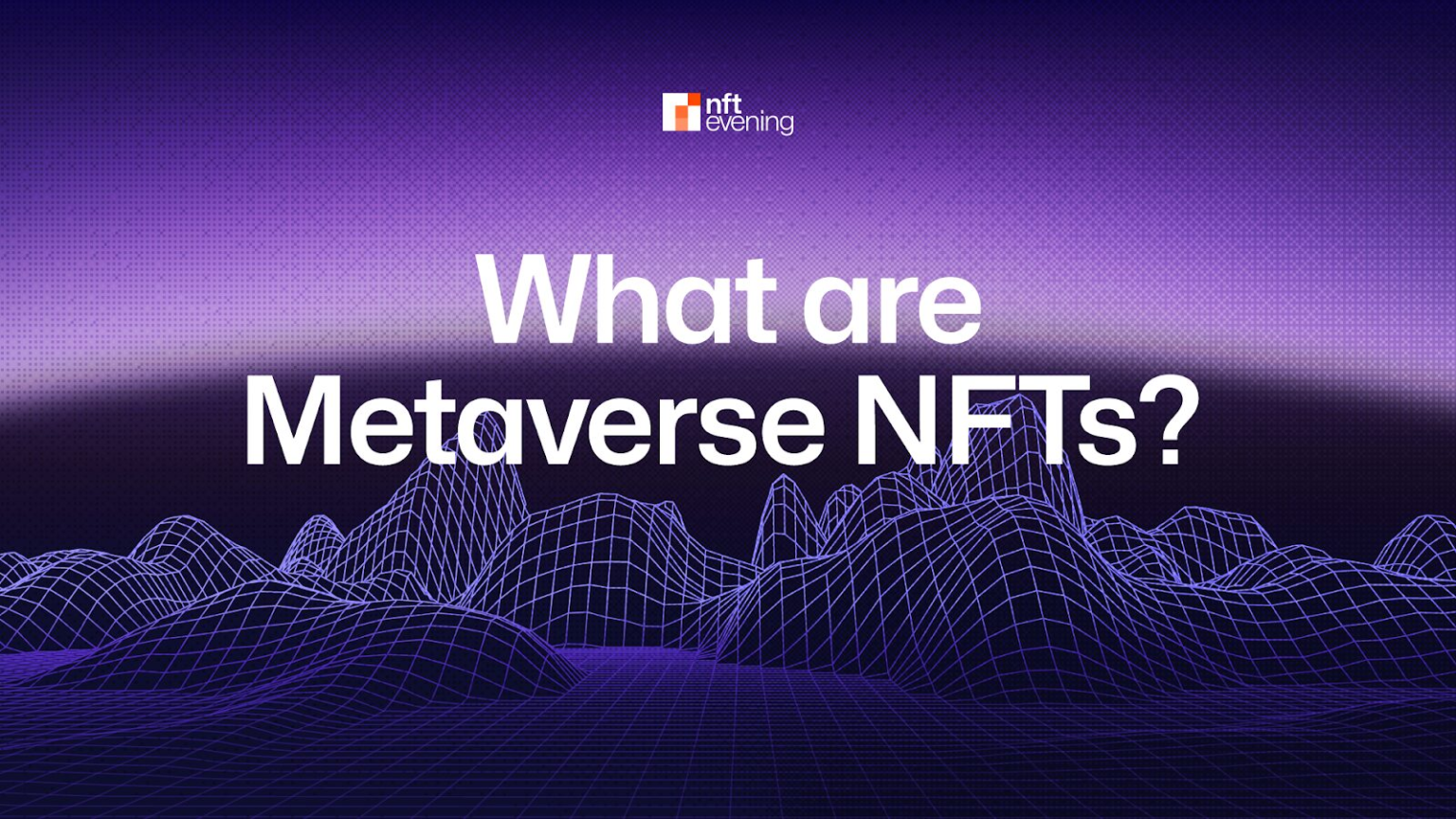 nft evening

What are Metaverse NFTs?